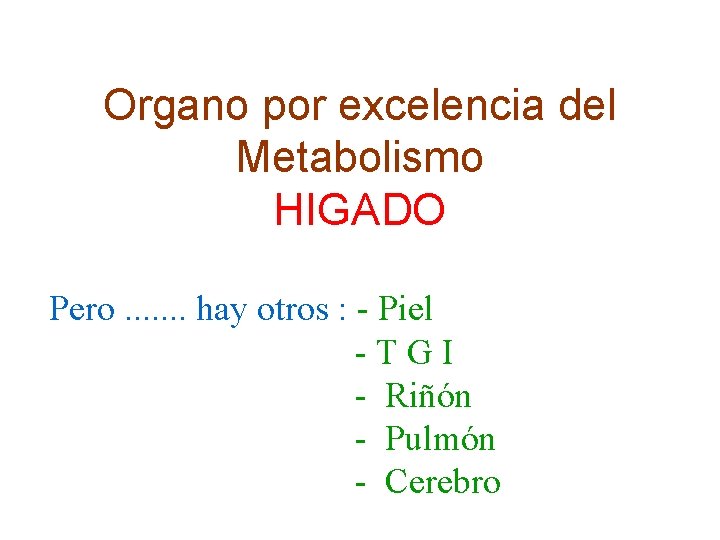 Organo por excelencia del Metabolismo
HIGADO

Pero ....... hay otros : - Piel
- T G I
- Riñón
- Pulmón
- Cerebro